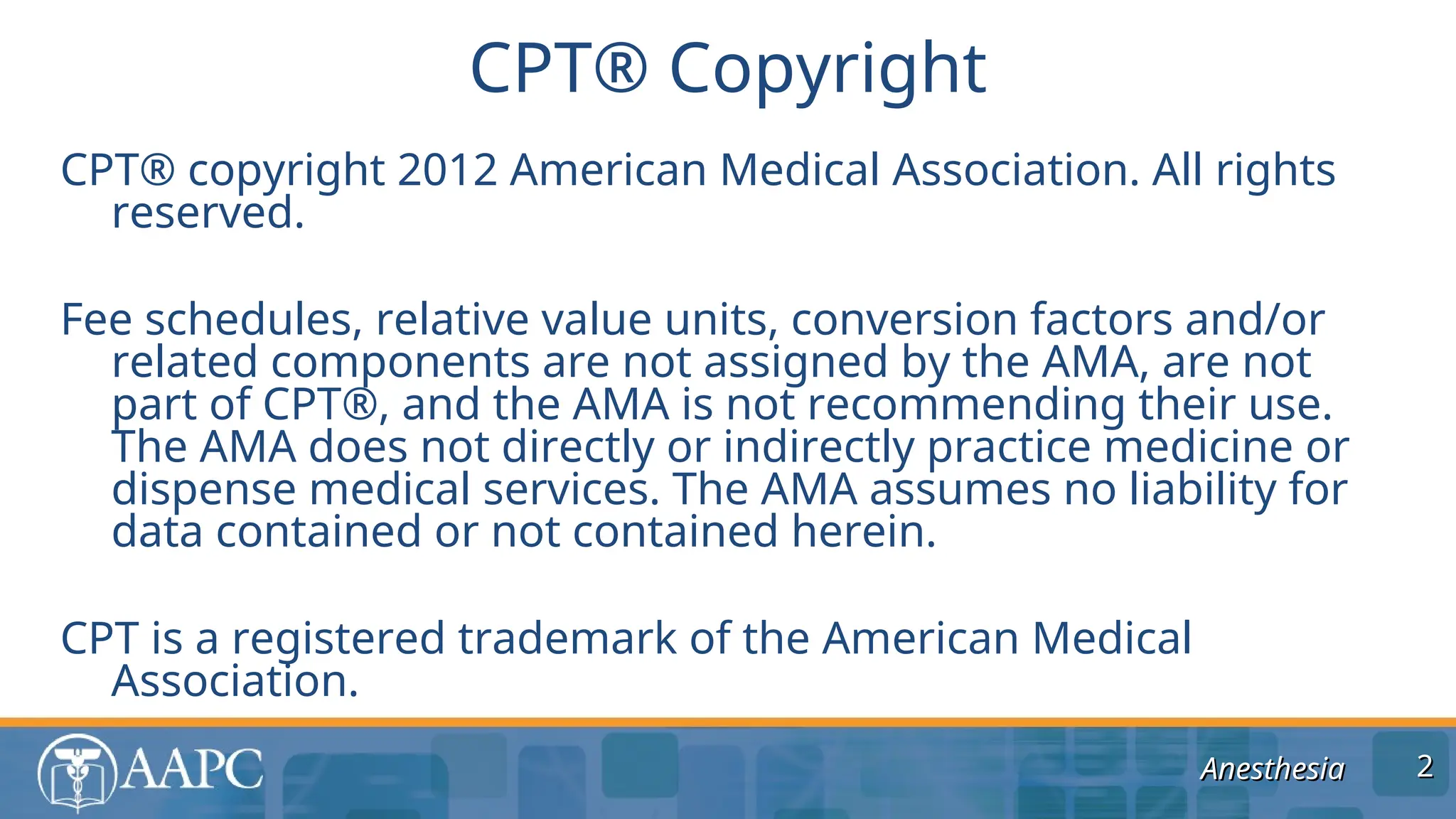 CPT® Copyright

CPT® copyright 2012 American Medical Association. All rights reserved.

Fee schedules, relative value units, conversion factors and/or related components are not assigned by the AMA, are not part of CPT®, and the AMA is not recommending their use. The AMA does not directly or indirectly practice medicine or dispense medical services. The AMA assumes no liability for data contained or not contained herein.

CPT is a registered trademark of the American Medical Association.

AAPC

Anesthesia

2